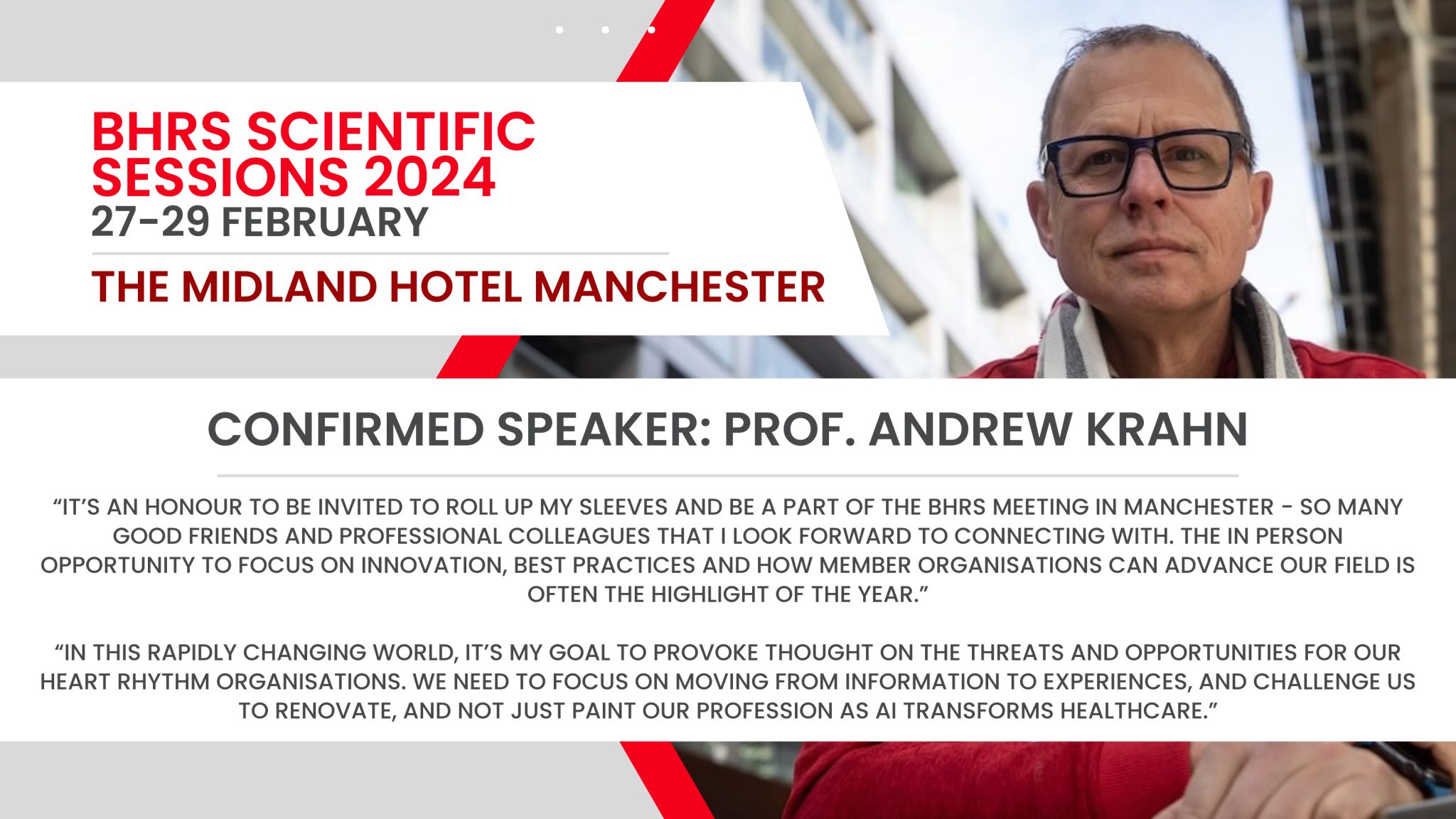 BHRS SCIENTIFIC SESSIONS 2024
27–29 FEBRUARY

THE MIDLAND HOTEL MANCHESTER

CONFIRMED SPEAKER: PROF. ANDREW KRAHN

“IT’S AN HONOUR TO BE INVITED TO ROLL UP MY SLEEVES AND BE A PART OF THE BHRS MEETING IN MANCHESTER - SO MANY GOOD FRIENDS AND PROFESSIONAL COLLEAGUES THAT I LOOK FORWARD TO CONNECTING WITH. THE IN PERSON OPPORTUNITY TO FOCUS ON INNOVATION, BEST PRACTICES AND HOW MEMBER ORGANISATIONS CAN ADVANCE OUR FIELD IS OFTEN THE HIGHLIGHT OF THE YEAR.”

“IN THIS RAPIDLY CHANGING WORLD, IT’S MY GOAL TO PROVOKE THOUGHT ON THE THREATS AND OPPORTUNITIES FOR OUR HEART RHYTHM ORGANISATIONS. WE NEED TO FOCUS ON MOVING FROM INFORMATION TO EXPERIENCES, AND CHALLENGE US TO RENOVATE, AND NOT JUST PAINT OUR PROFESSION AS AI TRANSFORMS HEALTHCARE.”